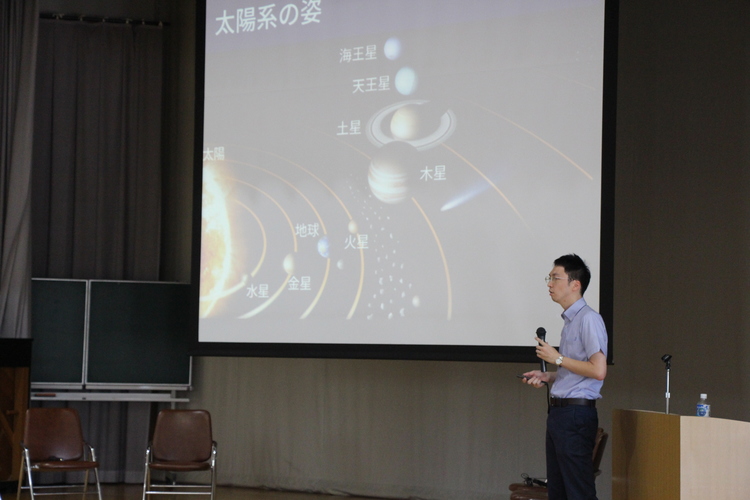 太陽系の姿

海王星
天王星
土星
太陽
木星
地球
火星
水星
金星